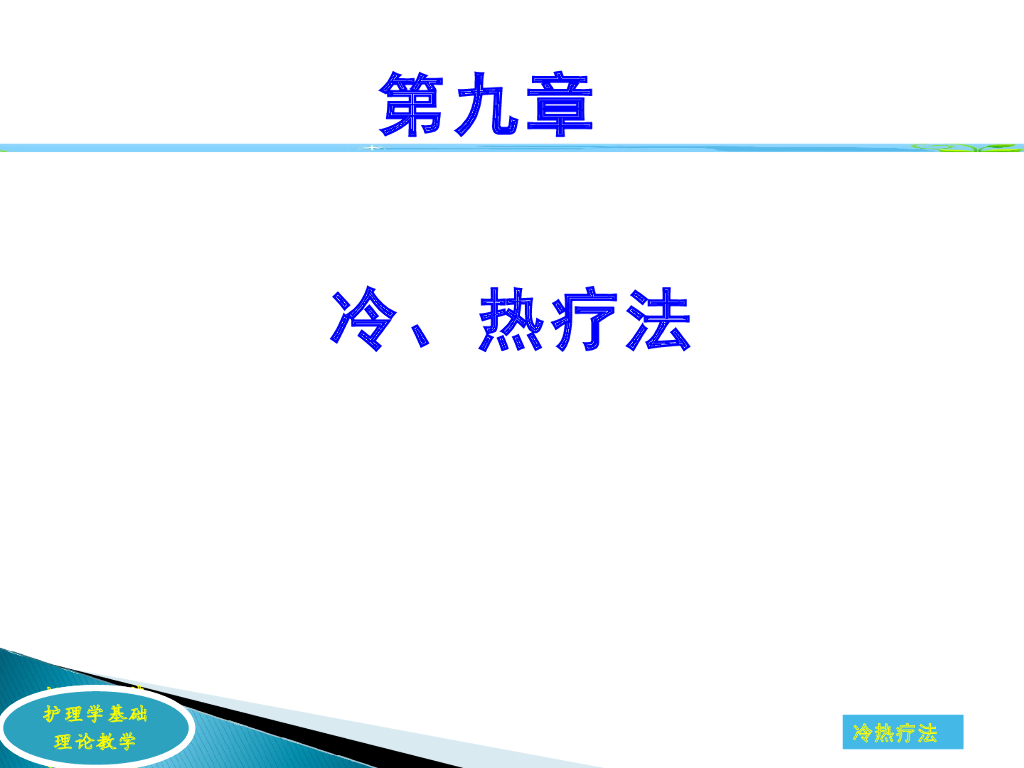 第九章

冷、热疗法

护理学基础
理论教学

冷热疗法